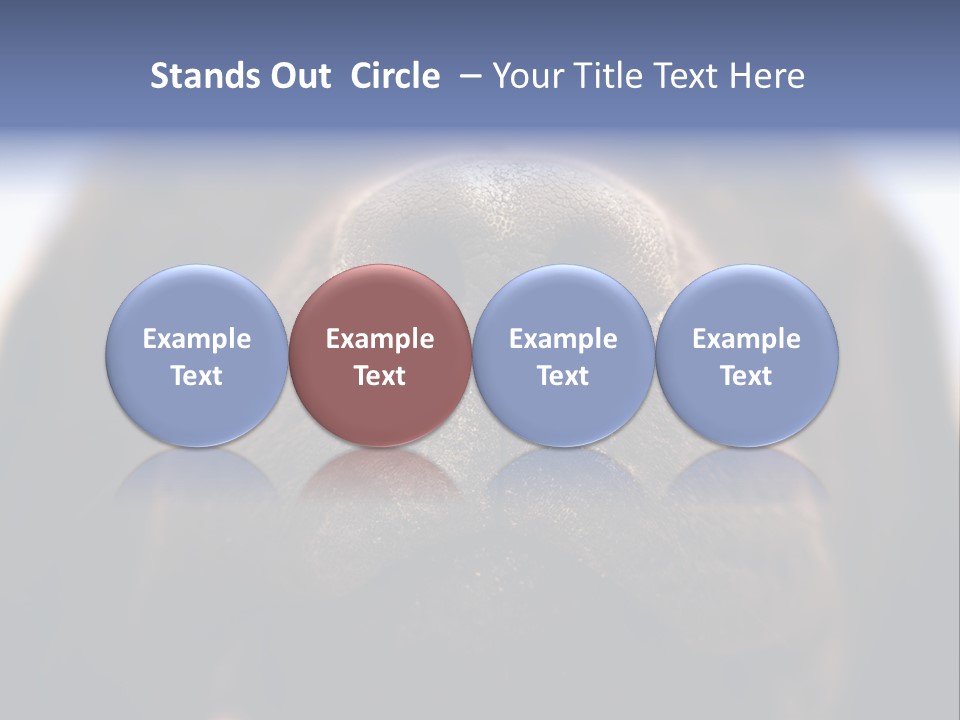 Stands Out Circle – Your Title Text Here

Example Text

Example Text

Example Text

Example Text